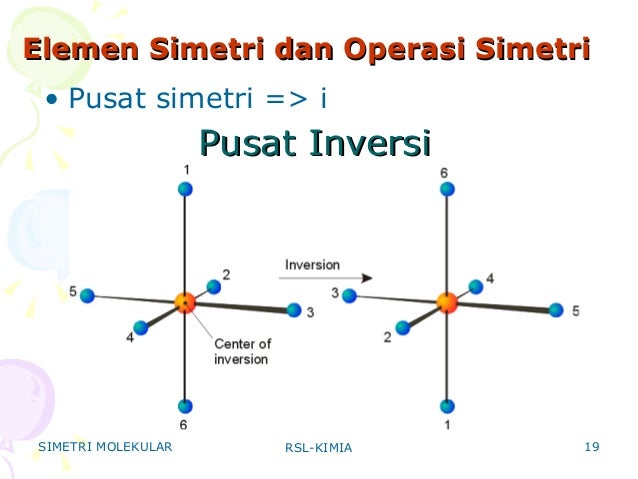 Elemen Simetri dan Operasi Simetri

• Pusat simetri => i

Pusat Inversi

1
2
5
3
4
Center of inversion
6

Inversion

6
4
3
5
2
1

SIMETRI MOLEKULAR
RSL-KIMIA
19